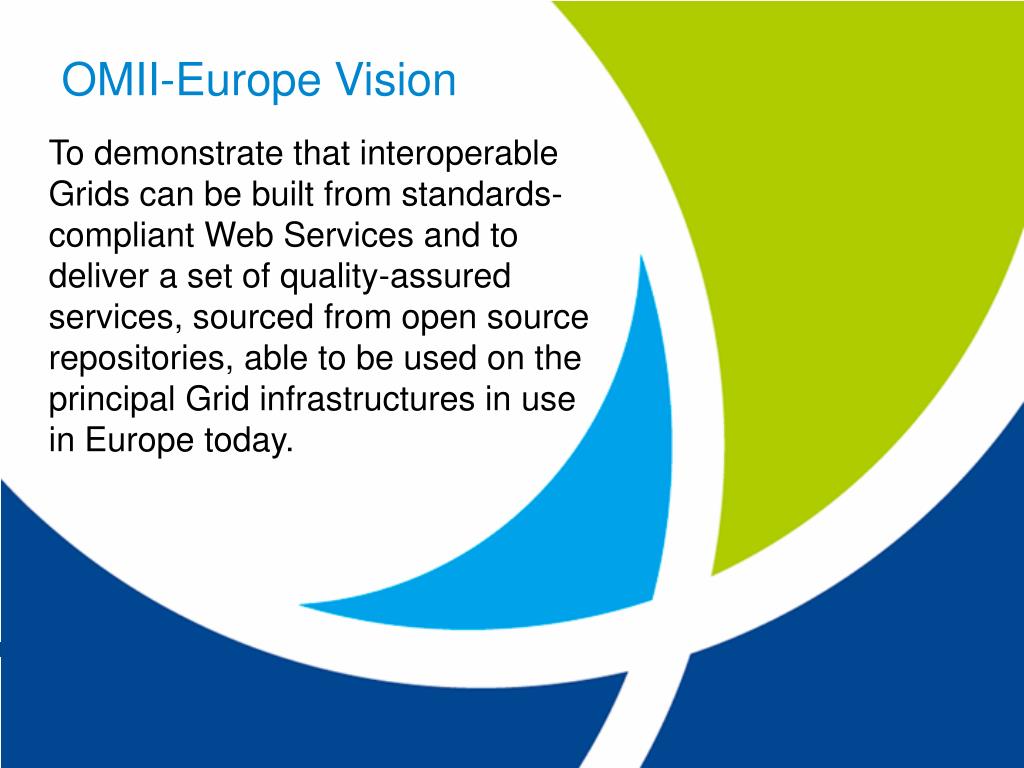 OMII-Europe Vision

To demonstrate that interoperable Grids can be built from standards-compliant Web Services and to deliver a set of quality-assured services, sourced from open source repositories, able to be used on the principal Grid infrastructures in use in Europe today.